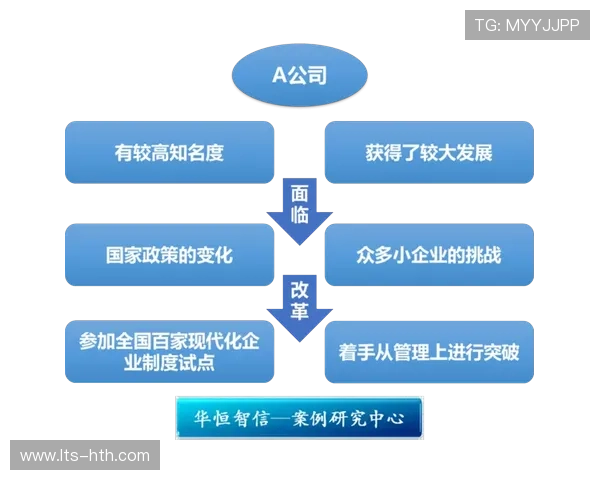 TG: MYYJJPP

A公司

有较高知名度

获得了较大发展

面临

国家政策的变化

众多小企业的挑战

改革

参加全国百家现代化企业制度试点

着手从管理上进行突破

华恒智信—案例研究中心

www.lts-hth.com